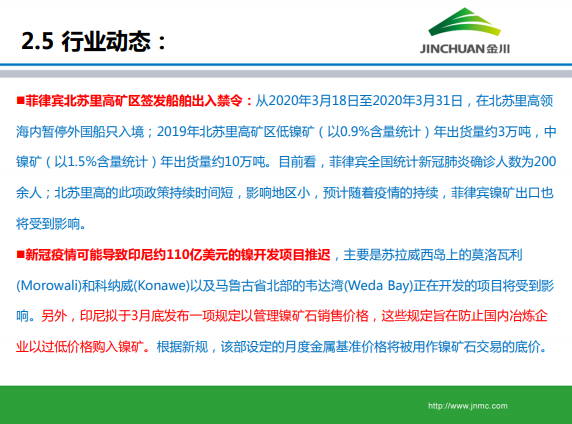 2.5 行业动态：

JINCHUAN金川

■菲律宾北苏里高矿区签发船舶出入禁令：从2020年3月18日至2020年3月31日，在北苏里高领海内暂停外国船只入境；2019年北苏里高矿区低镍矿（以0.9%含量统计）年出货量约3万吨，中镍矿（以1.5%含量统计）年出货量约10万吨。目前看，菲律宾全国统计新冠肺炎确诊人数为200余人；北苏里高的此项政策持续时间短，影响地区小，预计随着疫情的持续，菲律宾镍矿出口也将受到影响。

■新冠疫情可能导致印尼约110亿美元的镍开发项目推迟，主要是苏拉威西岛上的莫洛瓦利(Morowali)和科纳威(Konawe)以及马鲁古省北部的韦达湾(Weda Bay)正在开发的项目将受到影响。另外，印尼拟于3月底发布一项规定以管理镍矿石销售价格，这些规定旨在防止国内冶炼企业以过低价格购入镍矿。根据新规，该部设定的月度金属基准价格将被用作镍矿石交易的底价。

http://www.jnmc.com